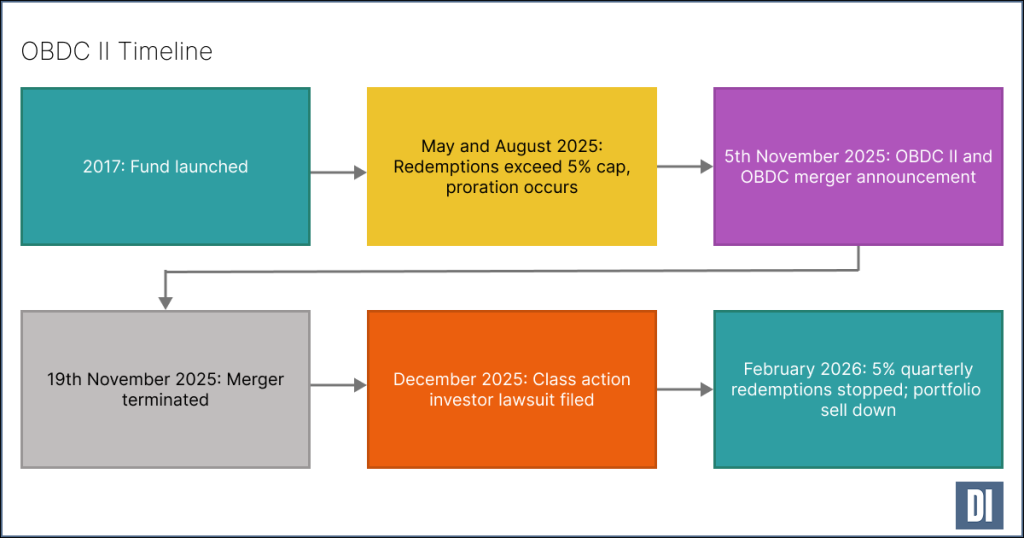 OBDC II Timeline

2017: Fund launched

May and August 2025: Redemptions exceed 5% cap, proration occurs

5th November 2025: OBDC II and OBDC merger announcement

19th November 2025: Merger terminated

December 2025: Class action investor lawsuit filed

February 2026: 5% quarterly redemptions stopped; portfolio sell down

DI